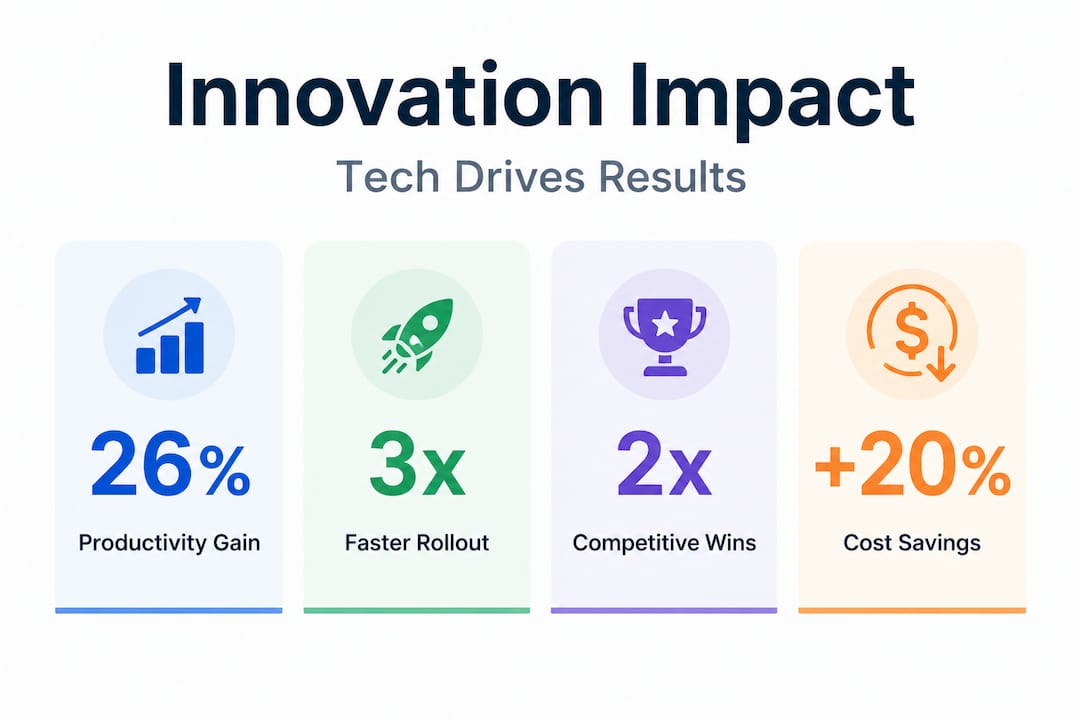 Innovation Impact

Tech Drives Results

26%

Productivity Gain

3x

Faster Rollout

2x

Competitive Wins

+20%

Cost Savings